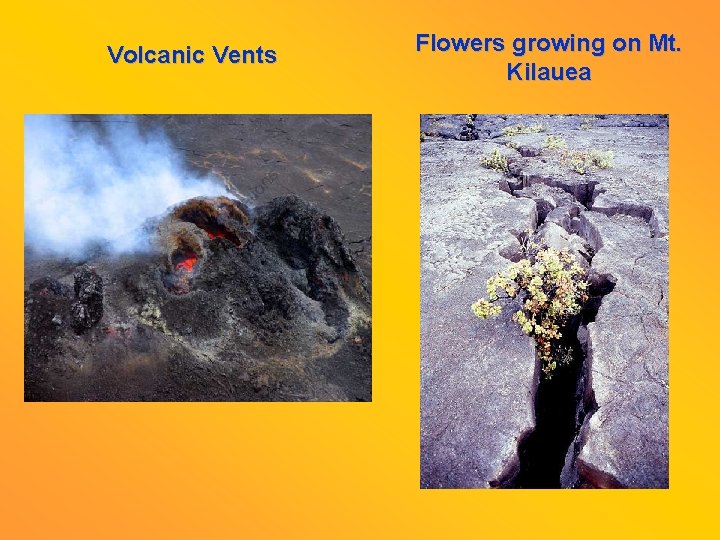 Volcanic Vents

Flowers growing on Mt. Kilauea